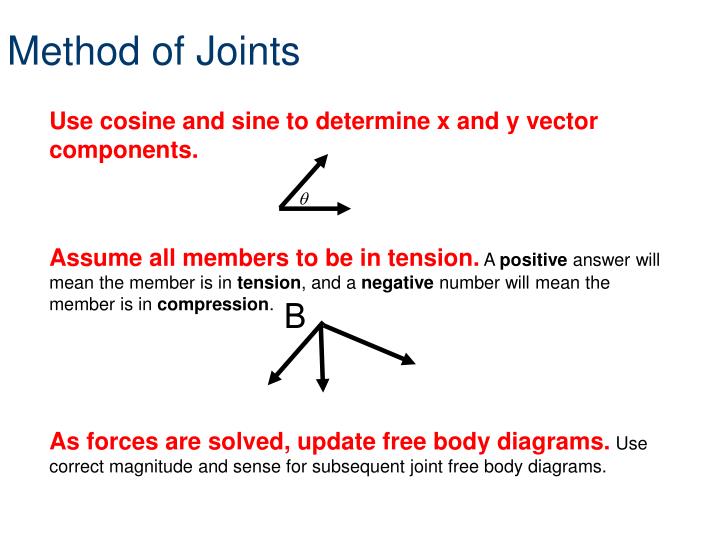 Method of Joints

Use cosine and sine to determine x and y vector components.

$\theta$

Assume all members to be in tension. A positive answer will mean the member is in tension, and a negative number will mean the member is in compression.

B

As forces are solved, update free body diagrams. Use correct magnitude and sense for subsequent joint free body diagrams.